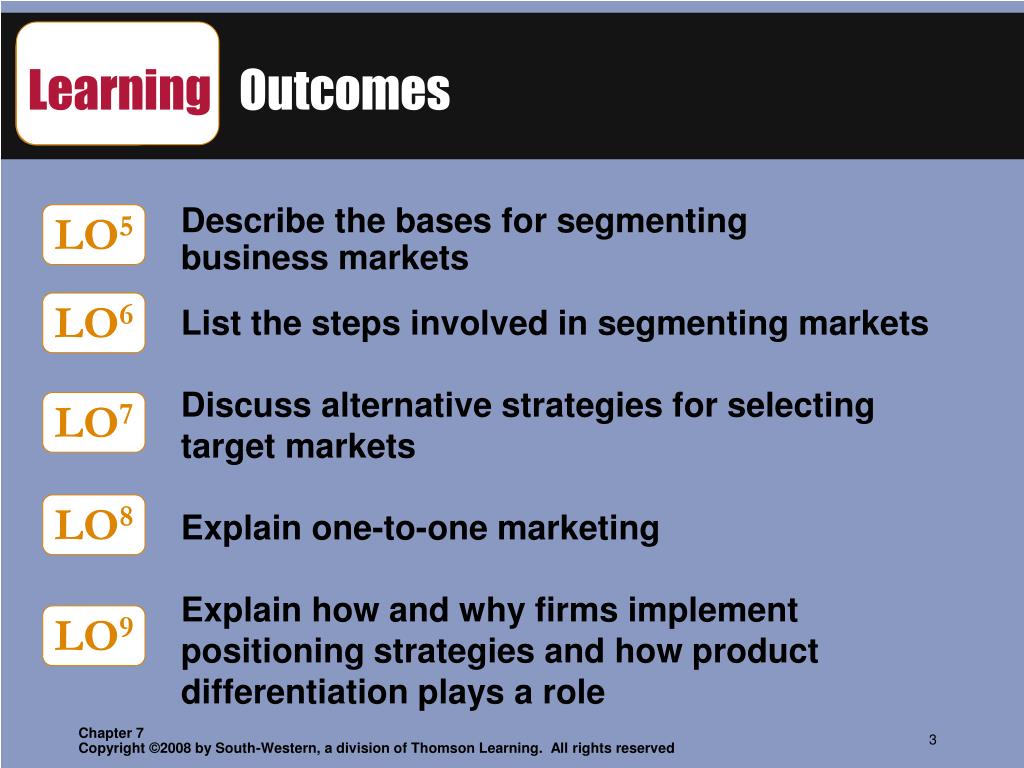 Learning Outcomes

LO$^5$ Describe the bases for segmenting business markets

LO$^6$ List the steps involved in segmenting markets

LO$^7$ Discuss alternative strategies for selecting target markets

LO$^8$ Explain one-to-one marketing

LO$^9$ Explain how and why firms implement positioning strategies and how product differentiation plays a role

Chapter 7
Copyright ©2008 by South-Western, a division of Thomson Learning. All rights reserved

3